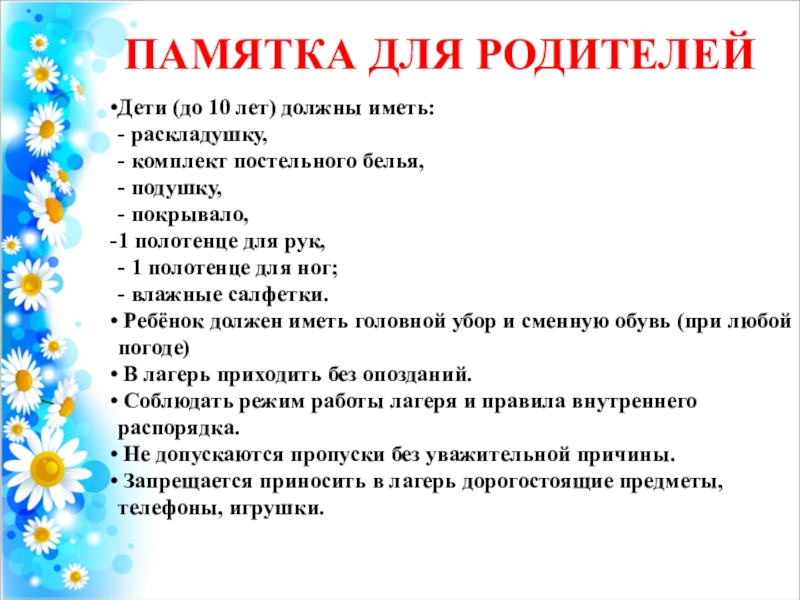 ПАМЯТКА ДЛЯ РОДИТЕЛЕЙ

•Дети (до 10 лет) должны иметь:
- раскладушку,
- комплект постельного белья,
- подушку,
- покрывало,
-1 полотенце для рук,
- 1 полотенце для ног;
- влажные салфетки.
• Ребёнок должен иметь головной убор и сменную обувь (при любой погоде)
• В лагерь приходить без опозданий.
• Соблюдать режим работы лагеря и правила внутреннего распорядка.
• Не допускаются пропуски без уважительной причины.
• Запрещается приносить в лагерь дорогостоящие предметы, телефоны, игрушки.